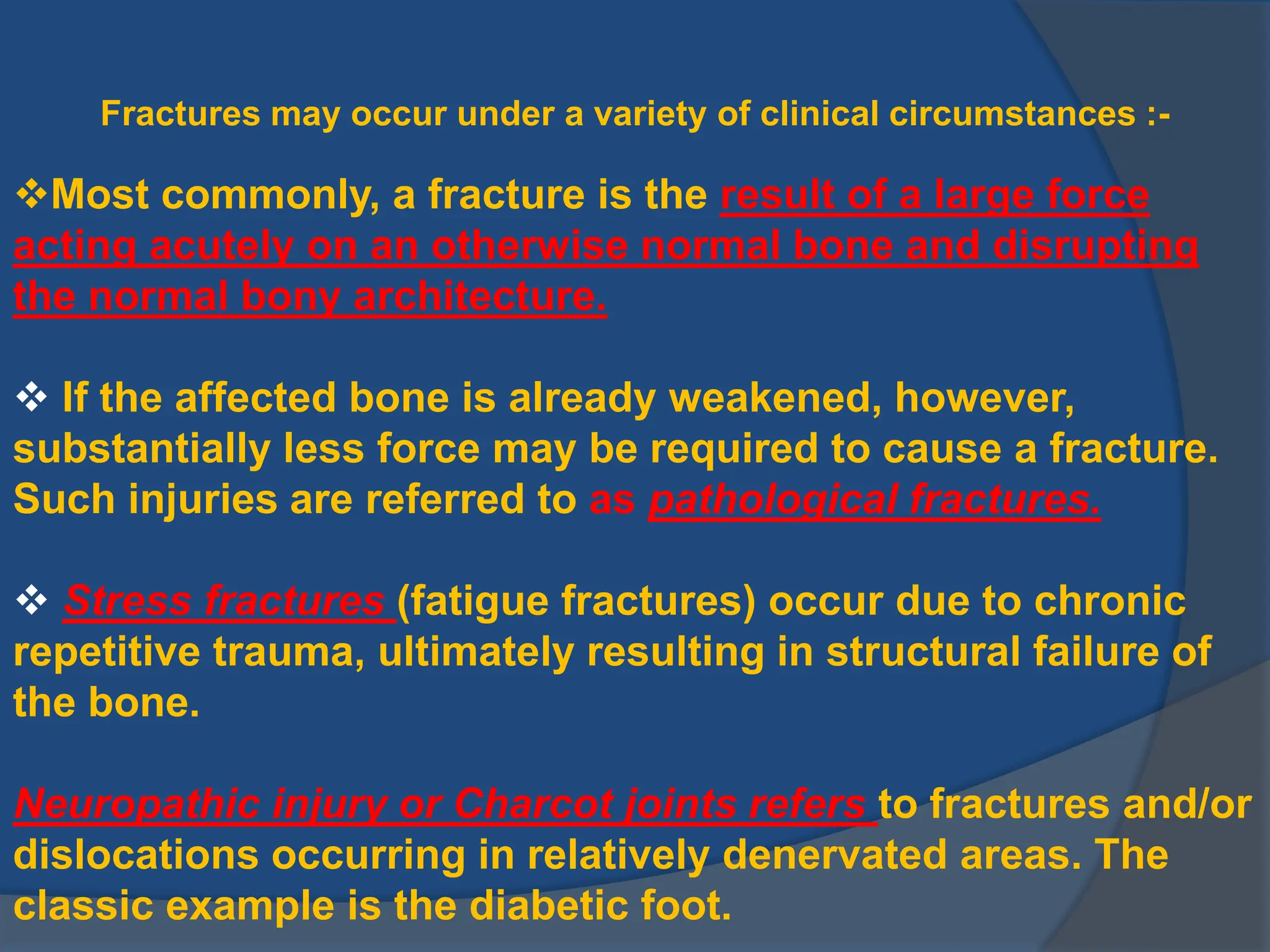 Fractures may occur under a variety of clinical circumstances :-

❖Most commonly, a fracture is the result of a large force acting acutely on an otherwise normal bone and disrupting the normal bony architecture.

❖ If the affected bone is already weakened, however, substantially less force may be required to cause a fracture. Such injuries are referred to as pathological fractures.

❖ Stress fractures (fatigue fractures) occur due to chronic repetitive trauma, ultimately resulting in structural failure of the bone.

Neuropathic injury or Charcot joints refers to fractures and/or dislocations occurring in relatively denervated areas. The classic example is the diabetic foot.